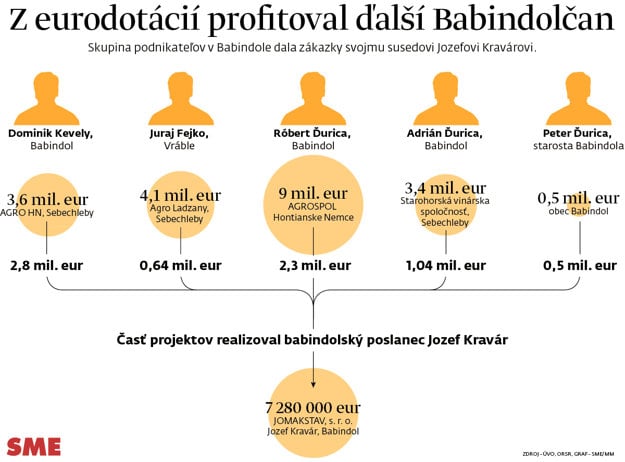 Z eurodotácií profitoval ďalší Babindolčan

Skupina podnikateľov v Babindole dala zákazky svojmu susedovi Jozefovi Kravárovi.

Dominik Kevely, Babindol

Juraj Fejko, Vráble

Róbert Ďurica, Babindol

Adrián Ďurica, Babindol

Peter Ďurica, starosta Babindola

3,6 mil. eur
AGRO HN, Sebechleby

4,1 mil. eur
Agro Ladzany, Sebechleby

9 mil. eur
AGROSPOL
Hontianske Nemce

3,4 mil. eur
Starohorská vinárska spoločnosť, Sebechleby

0,5 mil. eur
obec Babindol

2,8 mil. eur

0,64 mil. eur

2,3 mil. eur

1,04 mil. eur

0,5 mil. eur

Časť projektov realizoval babindolský poslanec Jozef Kravár

7 280 000 eur
JOMAKSTAV, s. r. o.
Jozef Kravár, Babindol

SME

ZDROJ - ÚVO, ORSR, GRAF - SME/MM